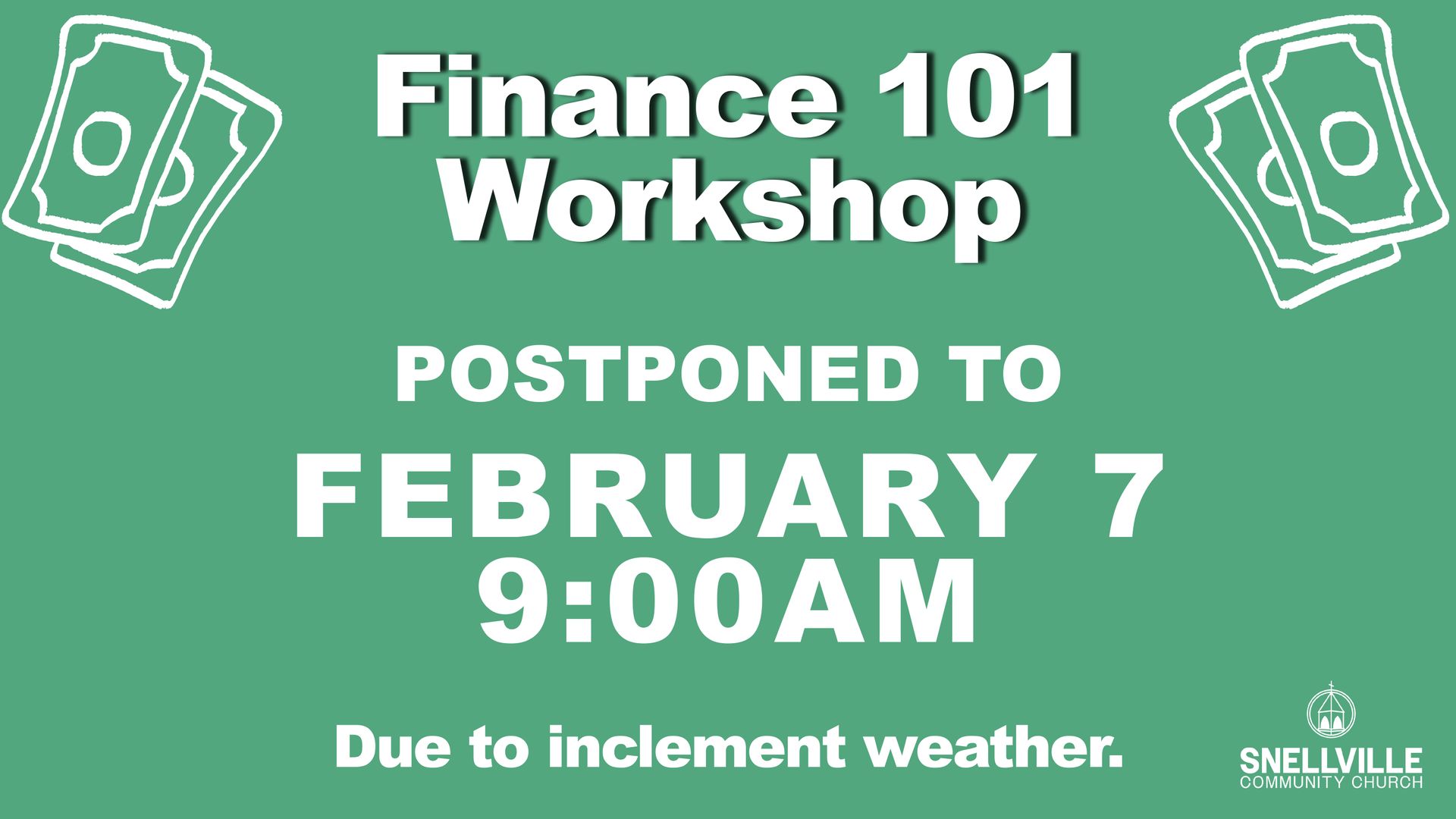 Finance 101 Workshop

POSTPONED TO

FEBRUARY 7
9:00AM

Due to inclement weather.

SNELLVILLE
COMMUNITY CHURCH